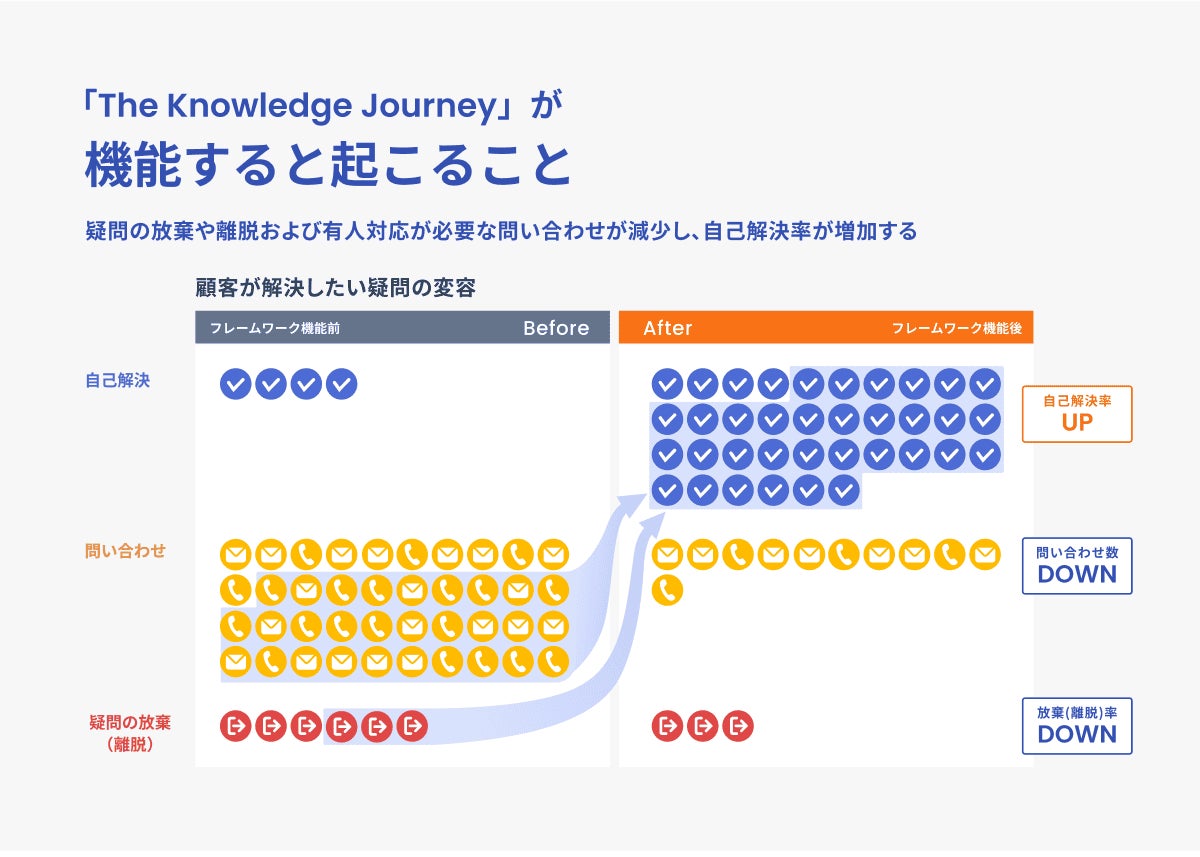 「The Knowledge Journey」が
機能すると起こること

疑問の放棄や離脱および有人対応が必要な問い合わせが減少し、自己解決率が増加する

顧客が解決したい疑問の変容

フレームワーク機能前 Before

After フレームワーク機能後

自己解決

問い合わせ

疑問の放棄
（離脱）

自己解決率
UP

問い合わせ数
DOWN

放棄(離脱)率
DOWN